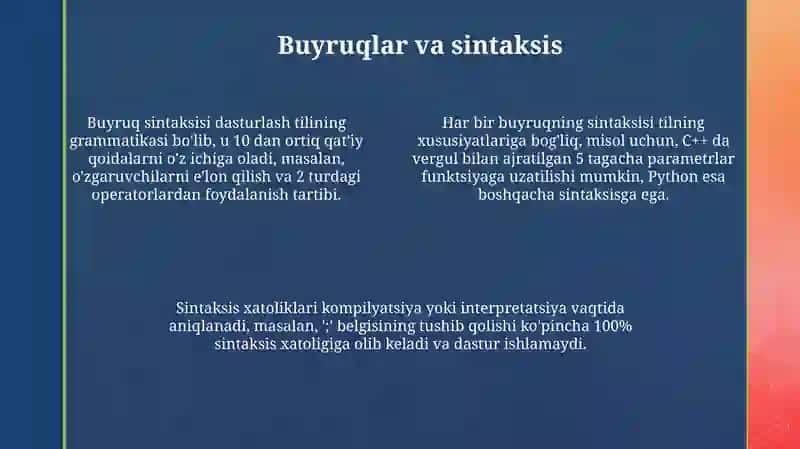 Buyruqlar va sintaksis

Buyruq sintaksisi dasturlash tilining grammatikasi bo'lib, u 10 dan ortiq qat'iy qoidalarni o'z ichiga oladi, masalan, o'zgaruvchilarni e'lon qilish va 2 turdagi operatorlardan foydalanish tartibi.

Har bir buyruqning sintaksisi tilning xususiyatlariga bog'liq, misol uchun, C++ da vergul bilan ajratilgan 5 tagacha parametrlar funktsiyaga uzatilishi mumkin, Python esa boshqacha sintaksisga ega.

Sintaksis xatoliklari kompilyatsiya yoki interpretatsiya vaqtida aniqlanadi, masalan, ';' belgisining tushib qolishi ko'pincha 100% sintaksis xatoligiga olib keladi va dastur ishlamaydi.